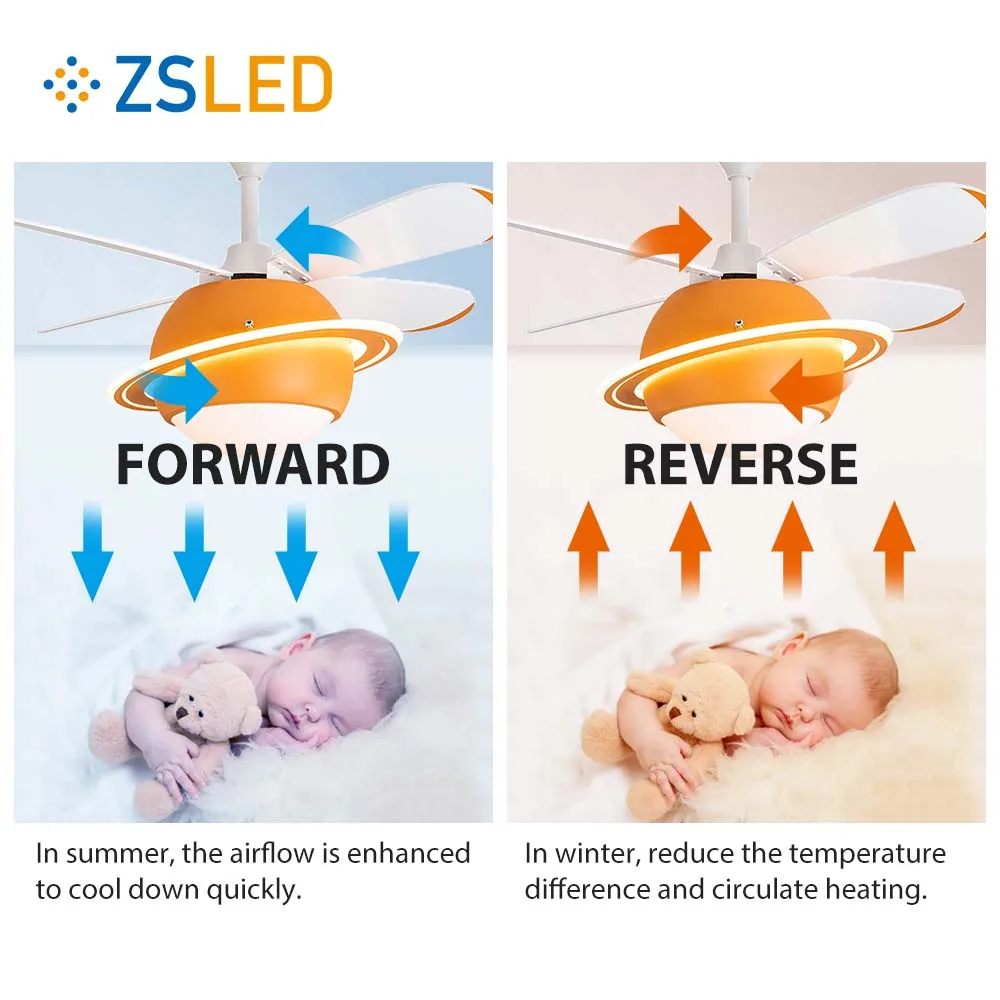 ZSLED

FORWARD

In summer, the airflow is enhanced to cool down quickly.

REVERSE

In winter, reduce the temperature difference and circulate heating.